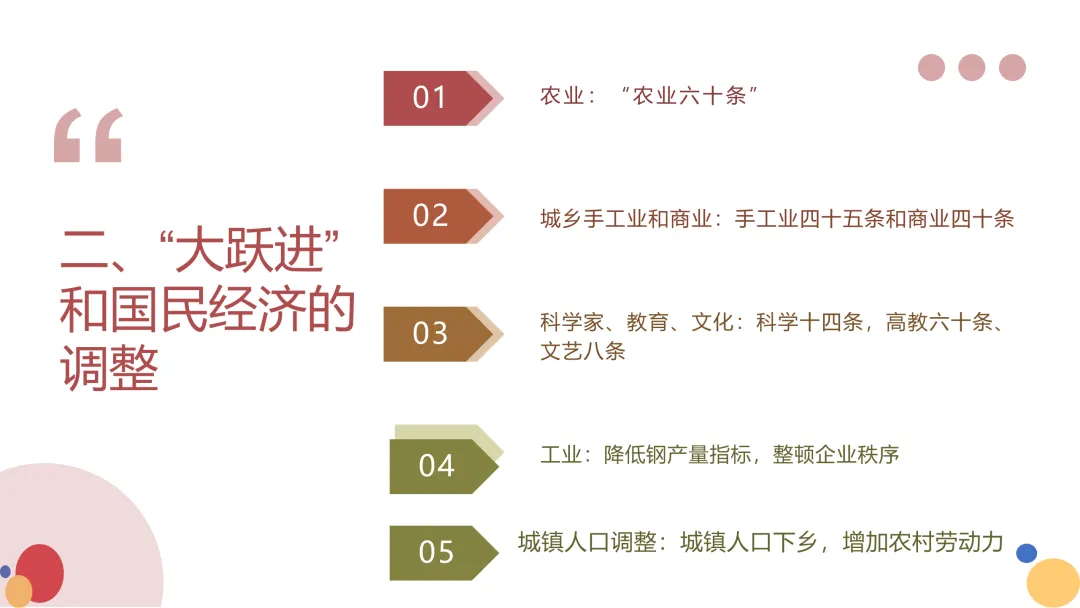 “

二、“大跃进”和国民经济的调整

01 农业：“农业六十条”

02 城乡手工业和商业：手工业四十五条和商业四十条

03 科学家、教育、文化：科学十四条，高教六十条、文艺八条

04 工业：降低钢产量指标，整顿企业秩序

05 城镇人口调整：城镇人口下乡，增加农村劳动力